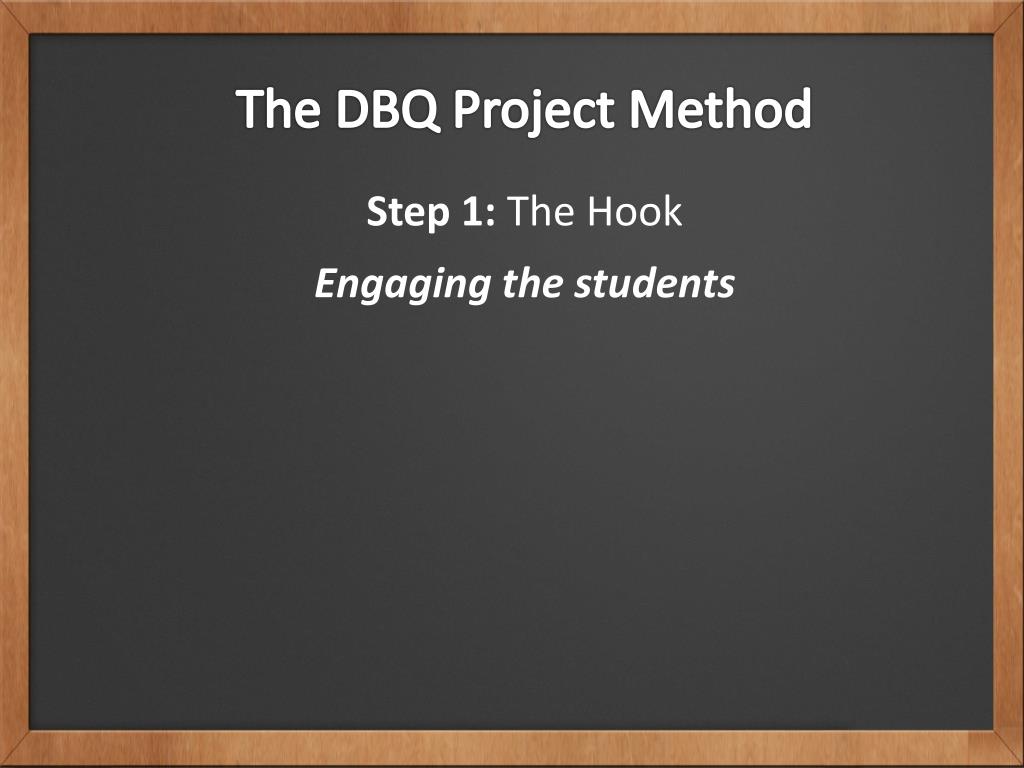 The DBQ Project Method

Step 1: The Hook

Engaging the students